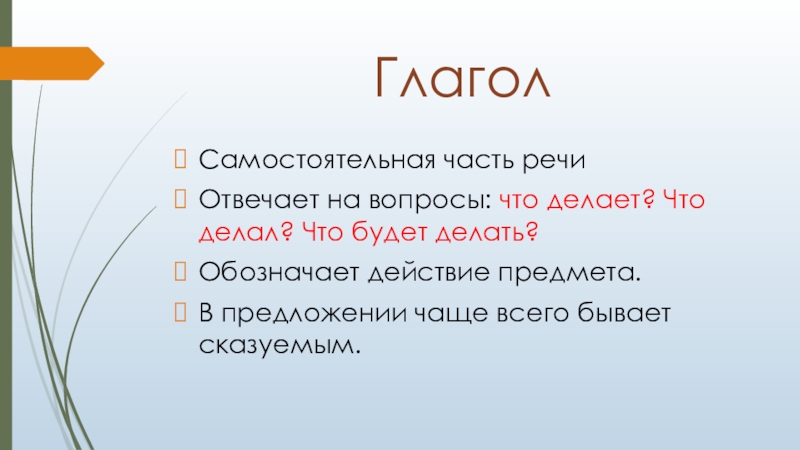 Глагол

Самостоятельная часть речи

Отвечает на вопросы: что делает? Что делал? Что будет делать?

Обозначает действие предмета.

В предложении чаще всего бывает сказуемым.